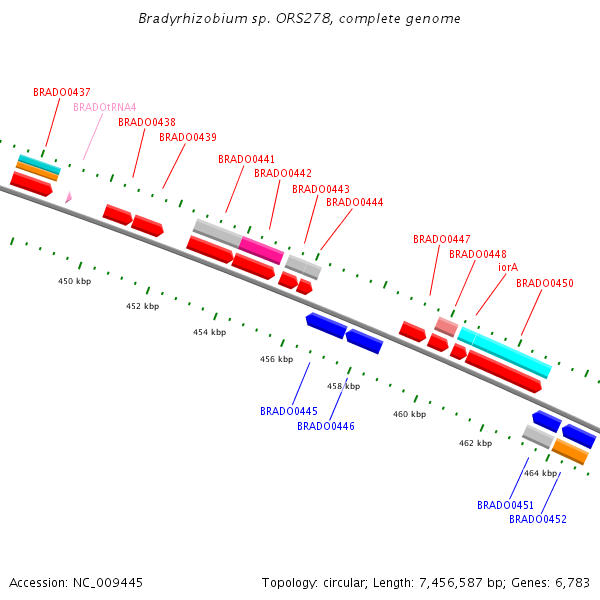 Bradyrhizobium sp. ORS278, complete genome

BRADO0437
BRADOtRNA4
BRADO0438
BRADO0439
BRADO0441
BRADO0442
BRADO0443
BRADO0444
BRADO0447
BRADO0448
iorA
BRADO0450

450 kbp
452 kbp
454 kbp
456 kbp
458 kbp
460 kbp
462 kbp
464 kbp

BRADO0445
BRADO0446
BRADO0451
BRADO0452

Accession: NC_009445
Topology: circular; Length: 7,456,587 bp; Genes: 6,783